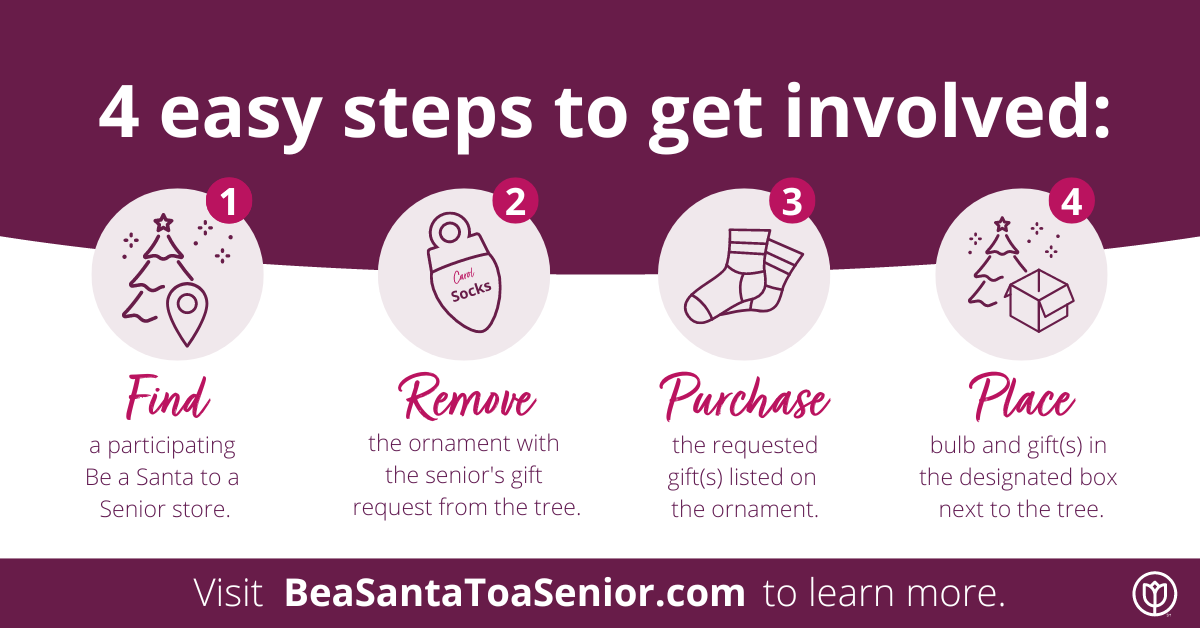 4 easy steps to get involved:

1

Find

a participating Be a Santa to a Senior store.

2

Carol

Socks

Remove

the ornament with the senior's gift request from the tree.

3

Purchase

the requested gift(s) listed on the ornament.

4

Place

bulb and gift(s) in the designated box next to the tree.

Visit BeaSantaToaSenior.com to learn more.